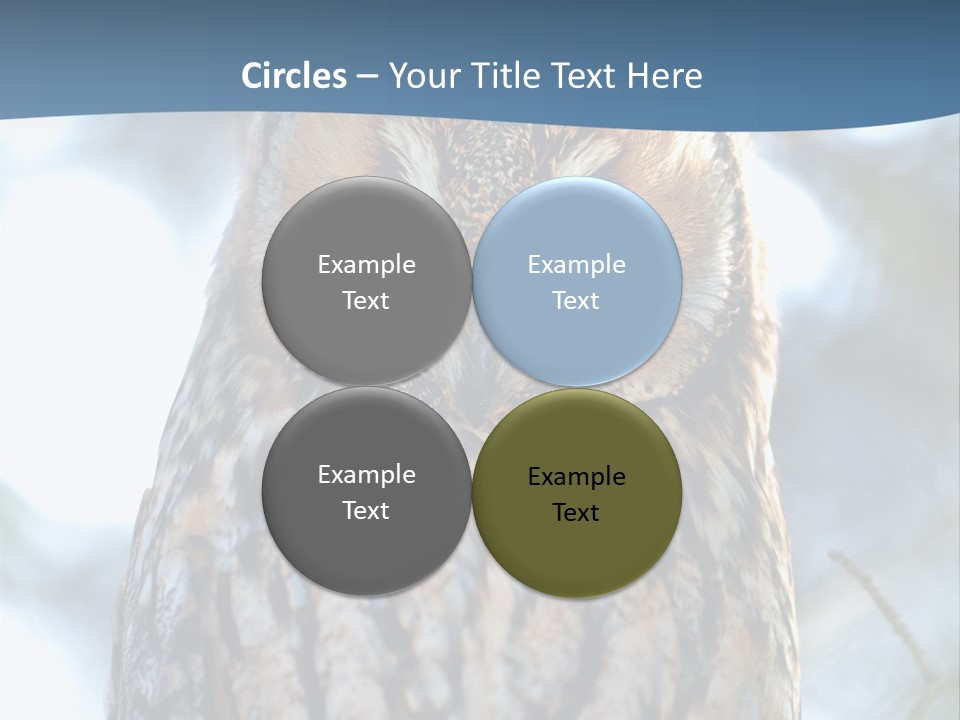 Circles – Your Title Text Here

Example Text

Example Text

Example Text

Example Text